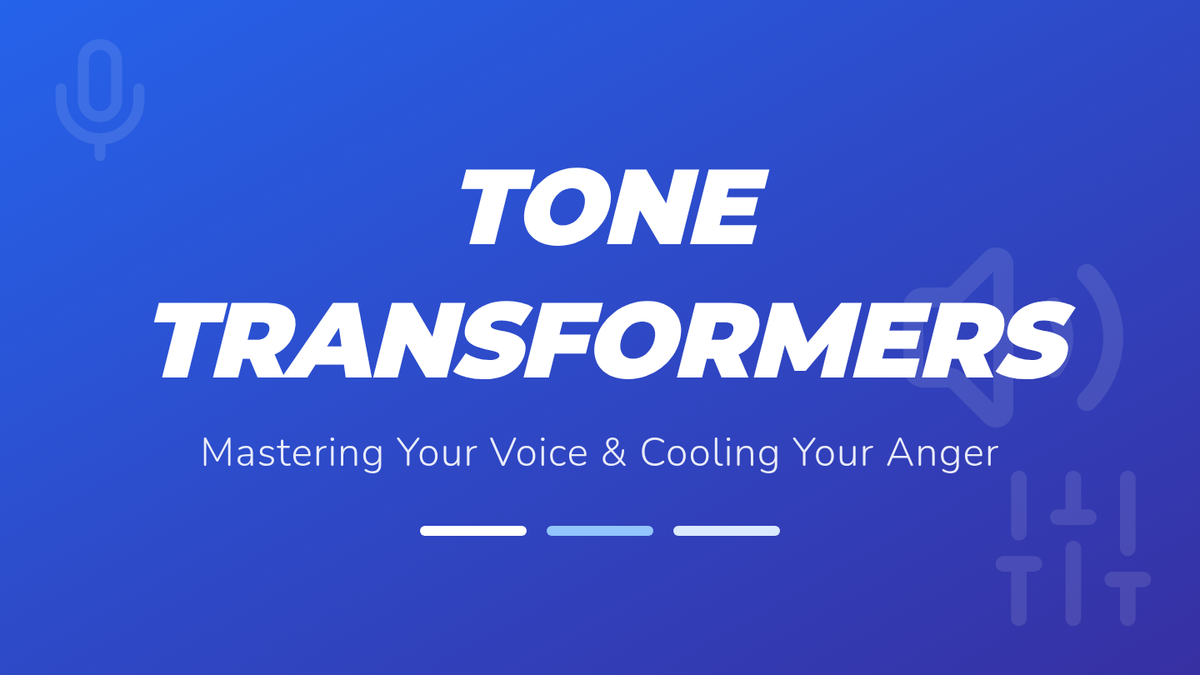 TONE TRANSFORMERS

Mastering Your Voice & Cooling Your Anger